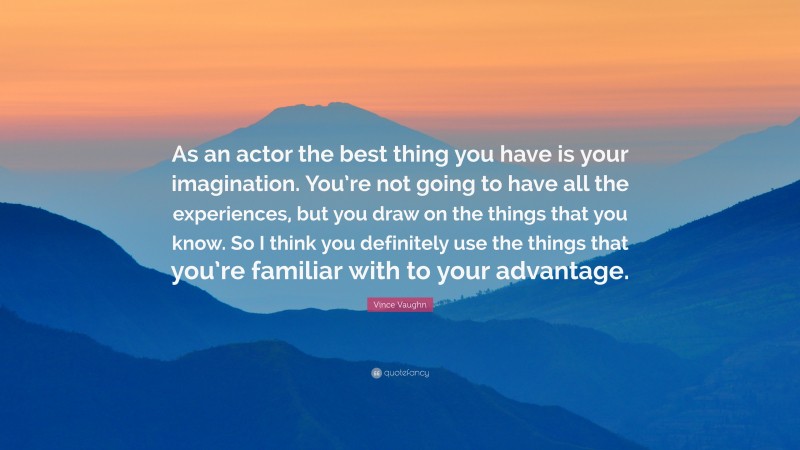 As an actor the best thing you have is your imagination. You're not going to have all the experiences, but you draw on the things that you know. So I think you definitely use the things that you're familiar with to your advantage.

Vince Vaughn

quotefancy